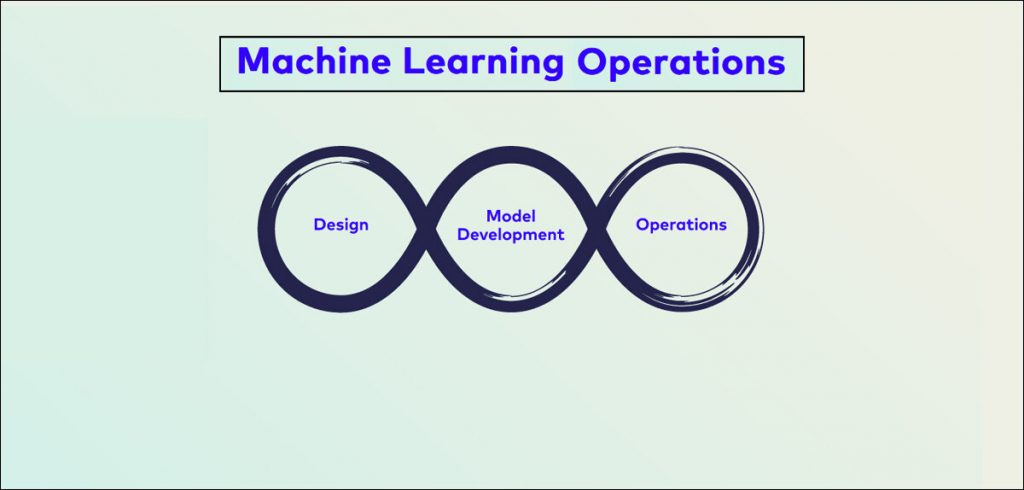 Machine Learning Operations

Design

Model Development

Operations